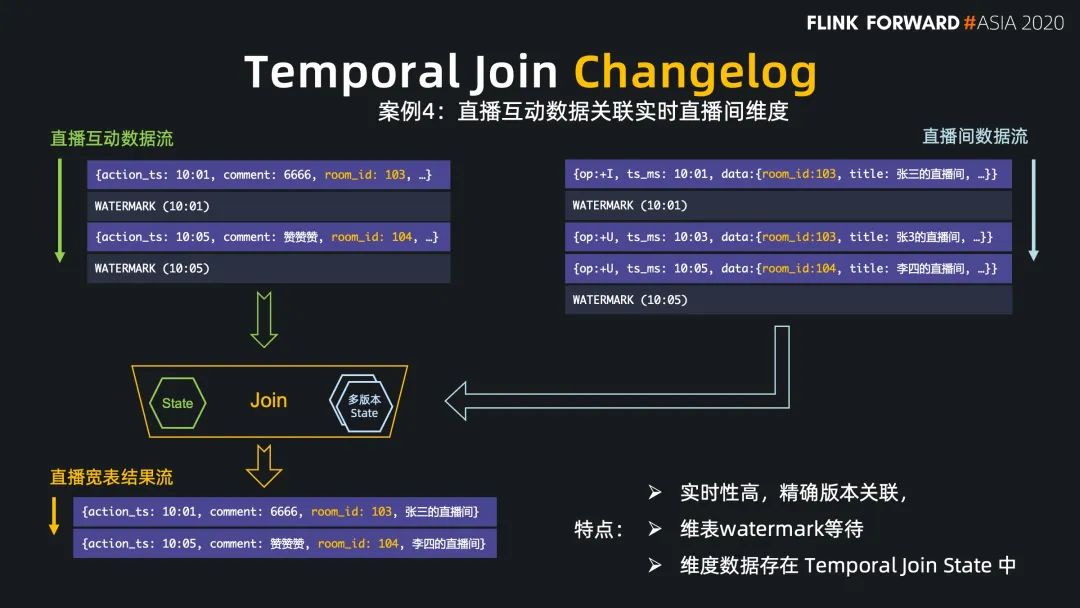 FLINK FORWARD #ASIA 2020

Temporal Join Changelog

案例4：直播互动数据关联实时直播间维度

直播互动数据流

{action_ts: 10:01, comment: 6666, room_id: 103, …}

WATERMARK (10:01)

{action_ts: 10:05, comment: 赞赞赞, room_id: 104, …}

WATERMARK (10:05)

直播间数据流

{op:+I, ts_ms: 10:01, data:{room_id:103, title: 张三的直播间, …}}

WATERMARK (10:01)

{op:+U, ts_ms: 10:03, data:{room_id:103, title: 张3的直播间, …}}

{op:+U, ts_ms: 10:05, data:{room_id:104, title: 李四的直播间, …}}

WATERMARK (10:05)

State

Join

多版本 State

直播宽表结果流

{action_ts: 10:01, comment: 6666, room_id: 103, 张三的直播间}

{action_ts: 10:05, comment: 赞赞赞, room_id: 104, 李四的直播间}

特点：
➢ 实时性高，精确版本关联，
➢ 维表watermark等待
➢ 维度数据存在 Temporal Join State 中